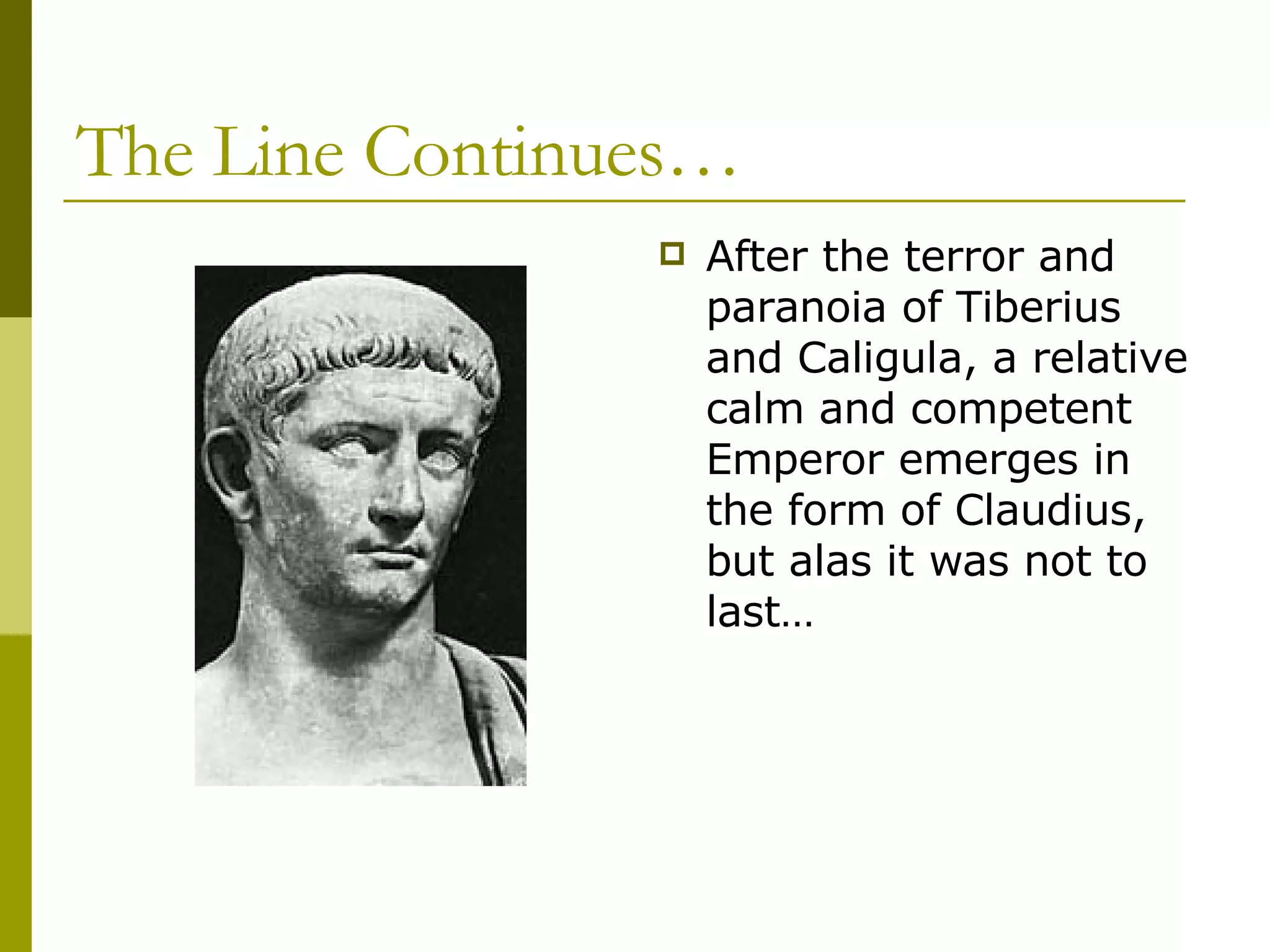 The Line Continues…

After the terror and paranoia of Tiberius and Caligula, a relative calm and competent Emperor emerges in the form of Claudius, but alas it was not to last…